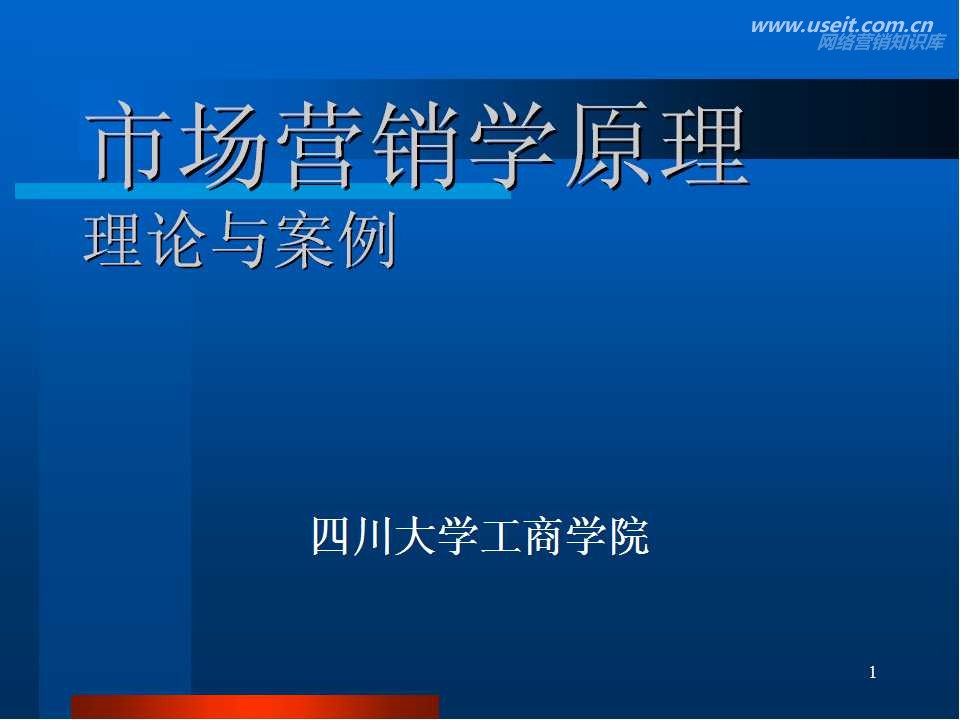 www.useit.com.cn
网络营销知识库

市场营销学原理
理论与案例

四川大学工商学院

1